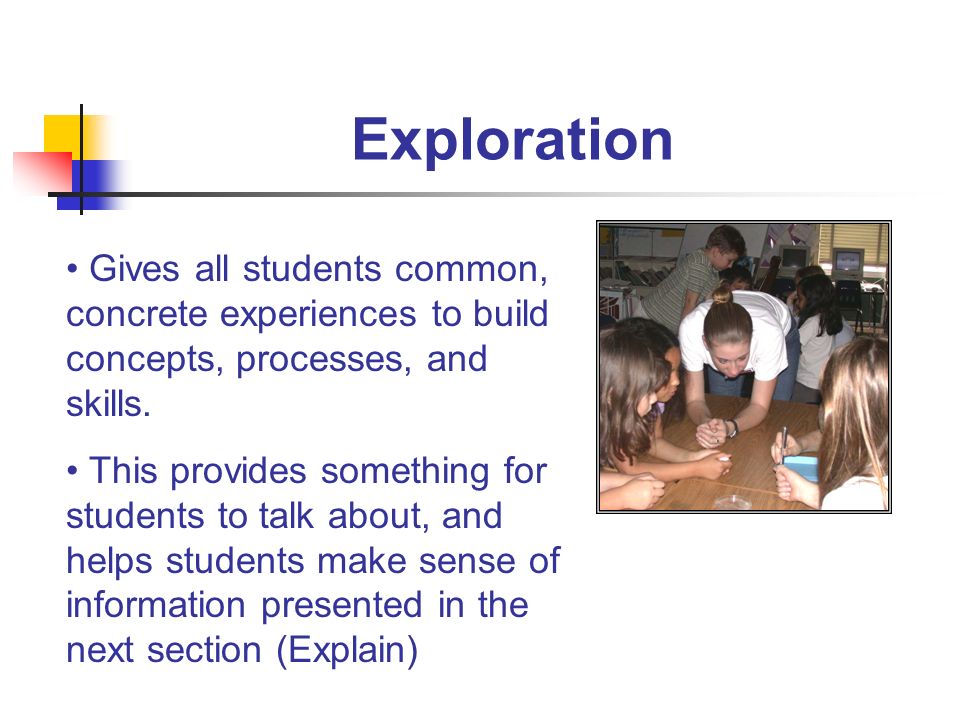 Exploration

• Gives all students common, concrete experiences to build concepts, processes, and skills.

• This provides something for students to talk about, and helps students make sense of information presented in the next section (Explain)